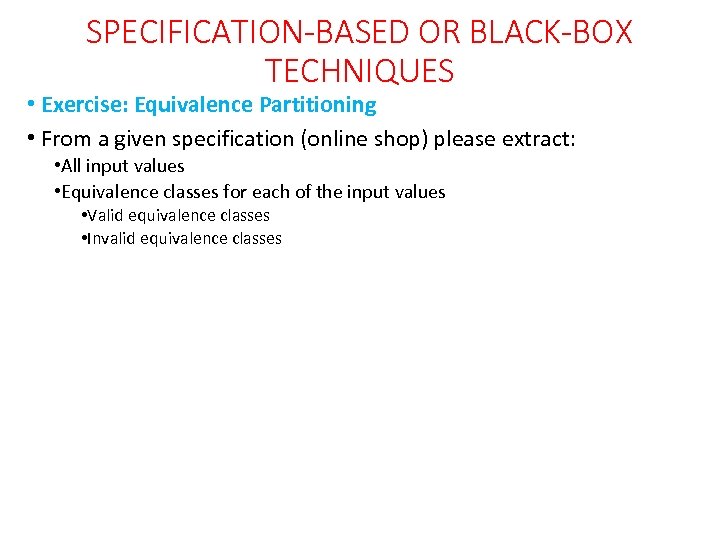 SPECIFICATION-BASED OR BLACK-BOX TECHNIQUES

• Exercise: Equivalence Partitioning

• From a given specification (online shop) please extract:

•All input values

•Equivalence classes for each of the input values

•Valid equivalence classes

•Invalid equivalence classes